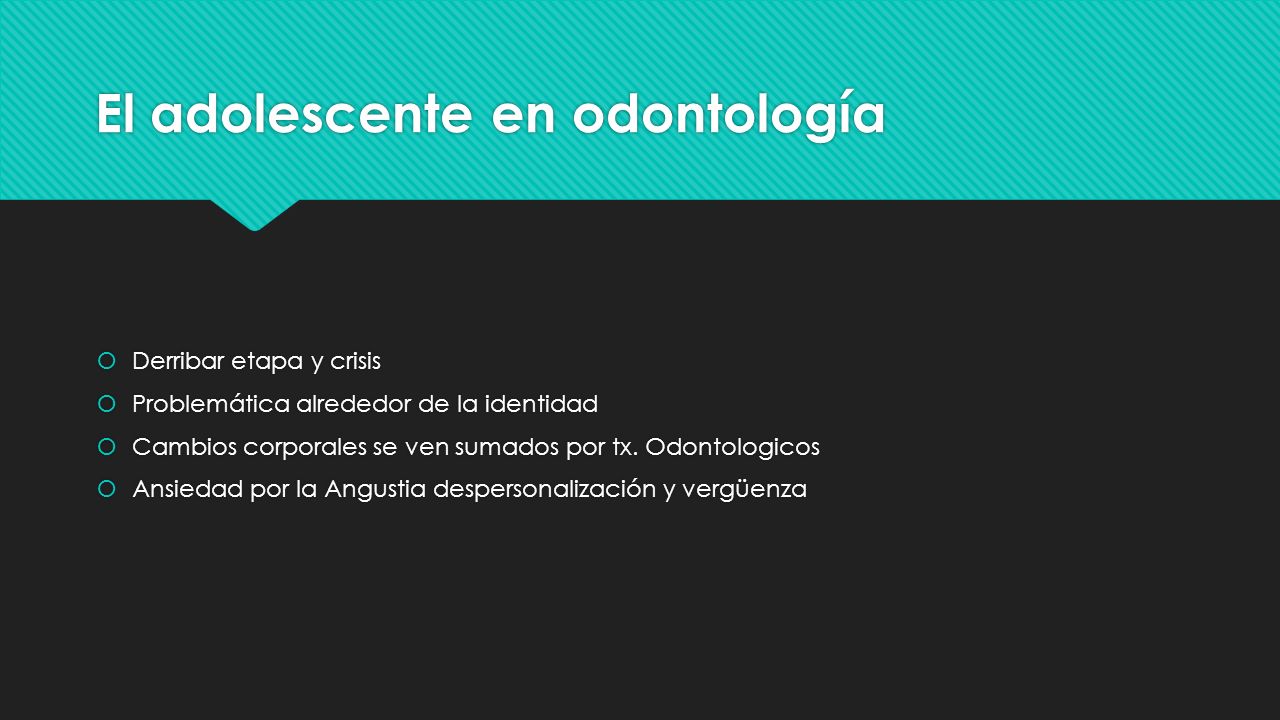 El adolescente en odontología

Derribar etapa y crisis
Problemática alrededor de la identidad
Cambios corporales se ven sumados por tx. Odontologicos
Ansiedad por la Angustia despersonalización y vergüenza